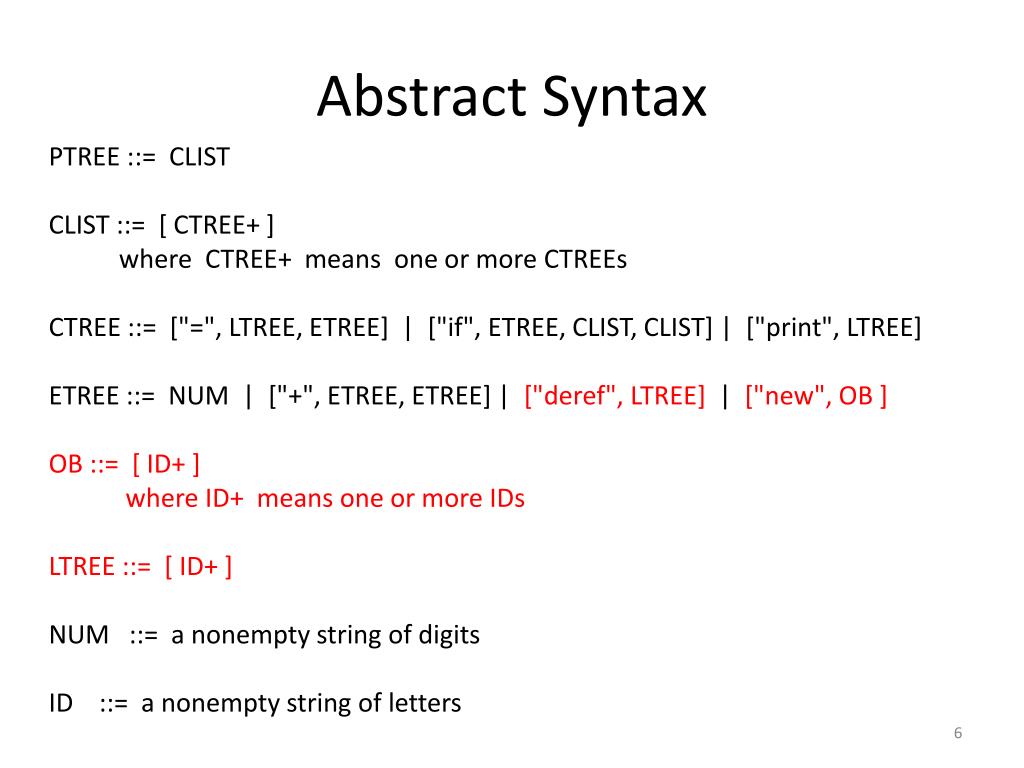 Abstract Syntax

PTREE ::= CLIST

CLIST ::= [ CTREE+ ]
where CTREE+ means one or more CTREEs

CTREE ::= ["=", LTREE, ETREE] | ["if", ETREE, CLIST, CLIST] | ["print", LTREE]

ETREE ::= NUM | ["+", ETREE, ETREE] | ["deref", LTREE] | ["new", OB ]

OB ::= [ ID+ ]
where ID+ means one or more IDs

LTREE ::= [ ID+ ]

NUM ::= a nonempty string of digits

ID ::= a nonempty string of letters

6